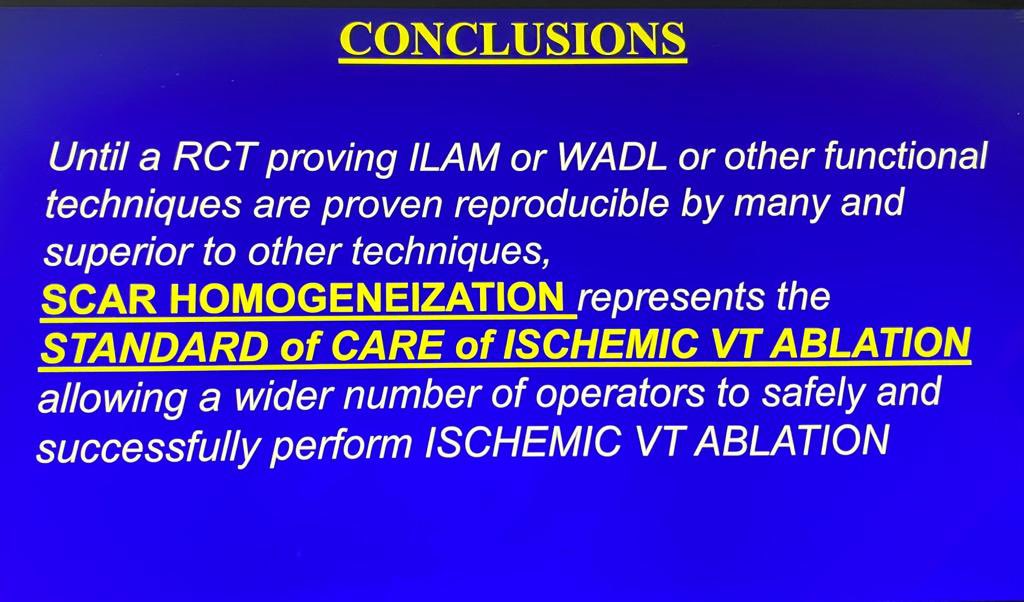 CONCLUSIONS

Until a RCT proving ILAM or WADL or other functional techniques are proven reproducible by many and superior to other techniques,
SCAR HOMOGENEIZATION represents the STANDARD of CARE of ISCHEMIC VT ABLATION allowing a wider number of operators to safely and successfully perform ISCHEMIC VT ABLATION